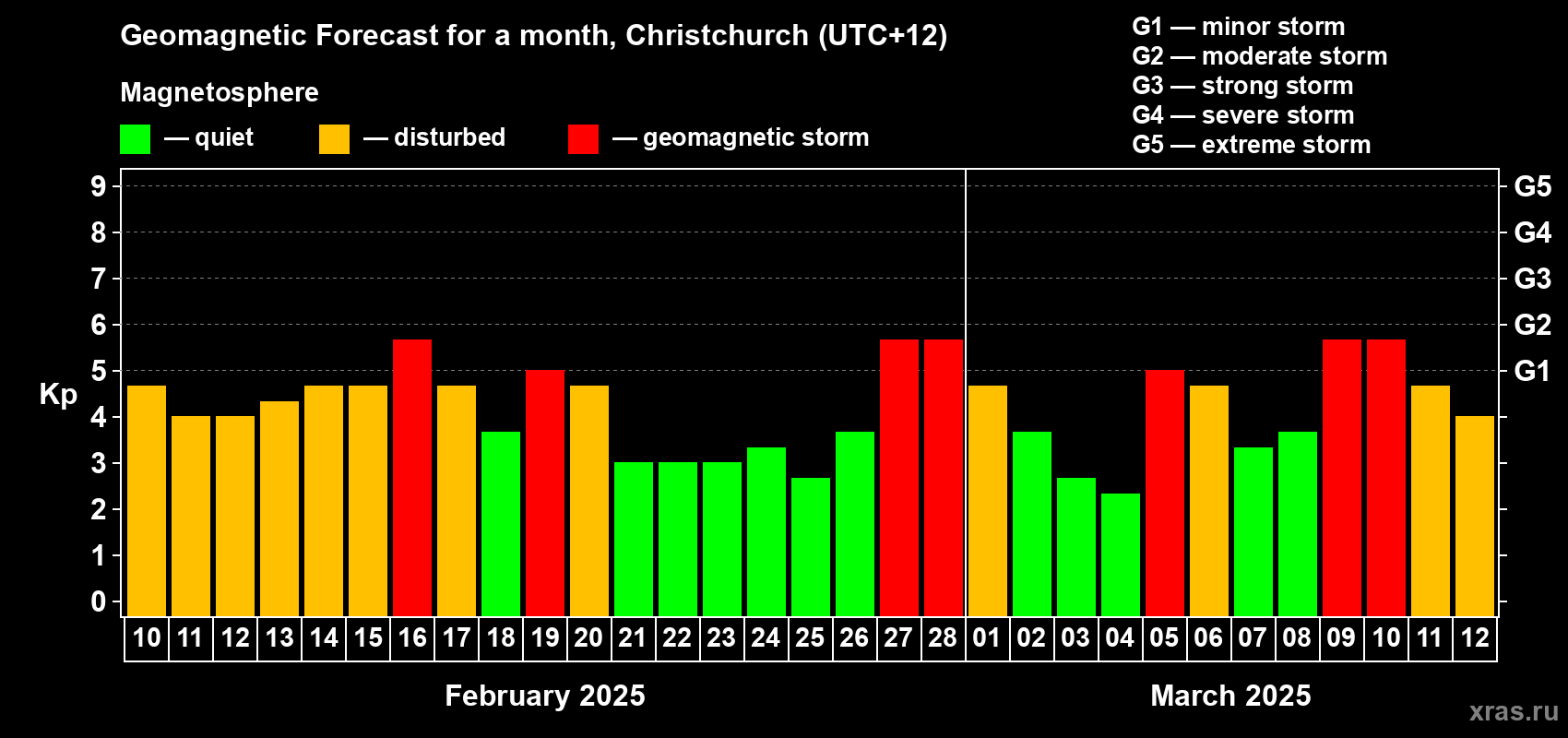 Geomagnetic Forecast for a month, Christchurch (UTC+12)

Magnetosphere

— quiet — disturbed — geomagnetic storm

G1 — minor storm
G2 — moderate storm
G3 — strong storm
G4 — severe storm
G5 — extreme storm

Kp

9
8
7
6
5
4
3
2
1
0

G5
G4
G3
G2
G1

10 11 12 13 14 15 16 17 18 19 20 21 22 23 24 25 26 27 28 01 02 03 04 05 06 07 08 09 10 11 12

February 2025

March 2025

xras.ru